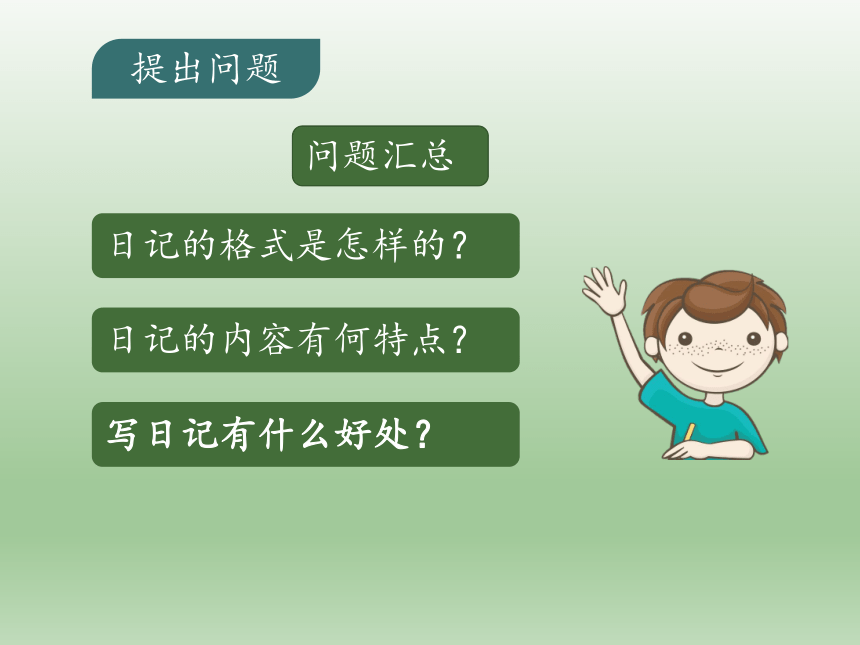 提出问题

问题汇总

日记的格式是怎样的？

日记的内容有何特点？

写日记有什么好处？